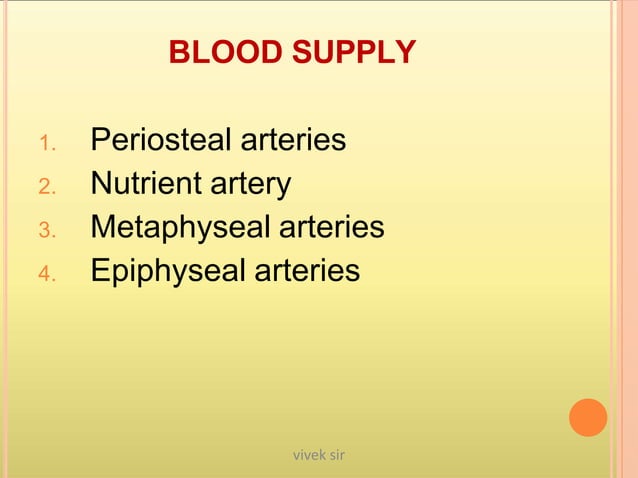 BLOOD SUPPLY

1. Periosteal arteries
2. Nutrient artery
3. Metaphyseal arteries
4. Epiphyseal arteries

vivek sir